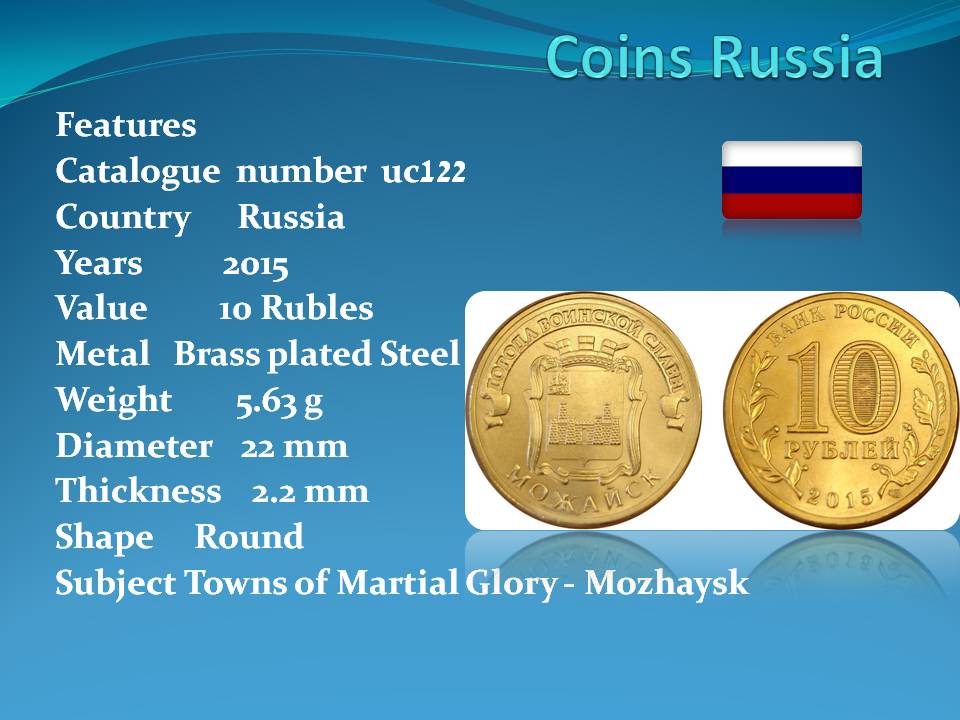 Coins Russia

Features
Catalogue number uc122
Country Russia
Years 2015
Value 10 Rubles
Metal Brass plated Steel
Weight 5.63 g
Diameter 22 mm
Thickness 2.2 mm
Shape Round
Subject Towns of Martial Glory - Mozhaysk

ГОРОДА ВОИНСКОЙ СЛАВЫ
МОЖАЙСК

БАНК РОССИИ
10
РУБЛЕЙ
2015